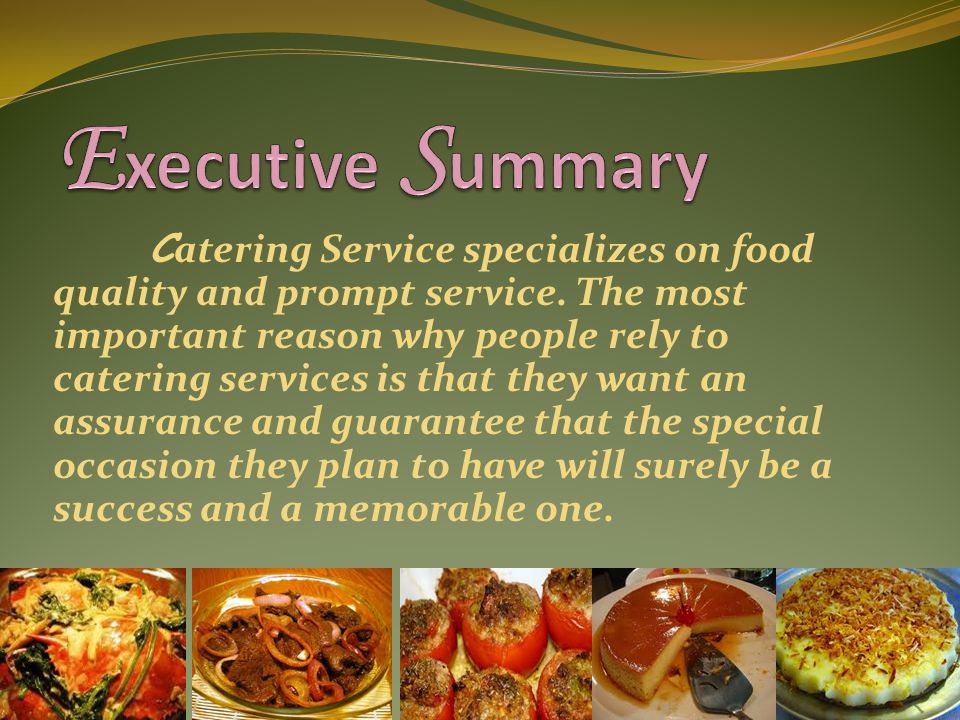 Executive Summary

Catering Service specializes on food quality and prompt service. The most important reason why people rely to catering services is that they want an assurance and guarantee that the special occasion they plan to have will surely be a success and a memorable one.